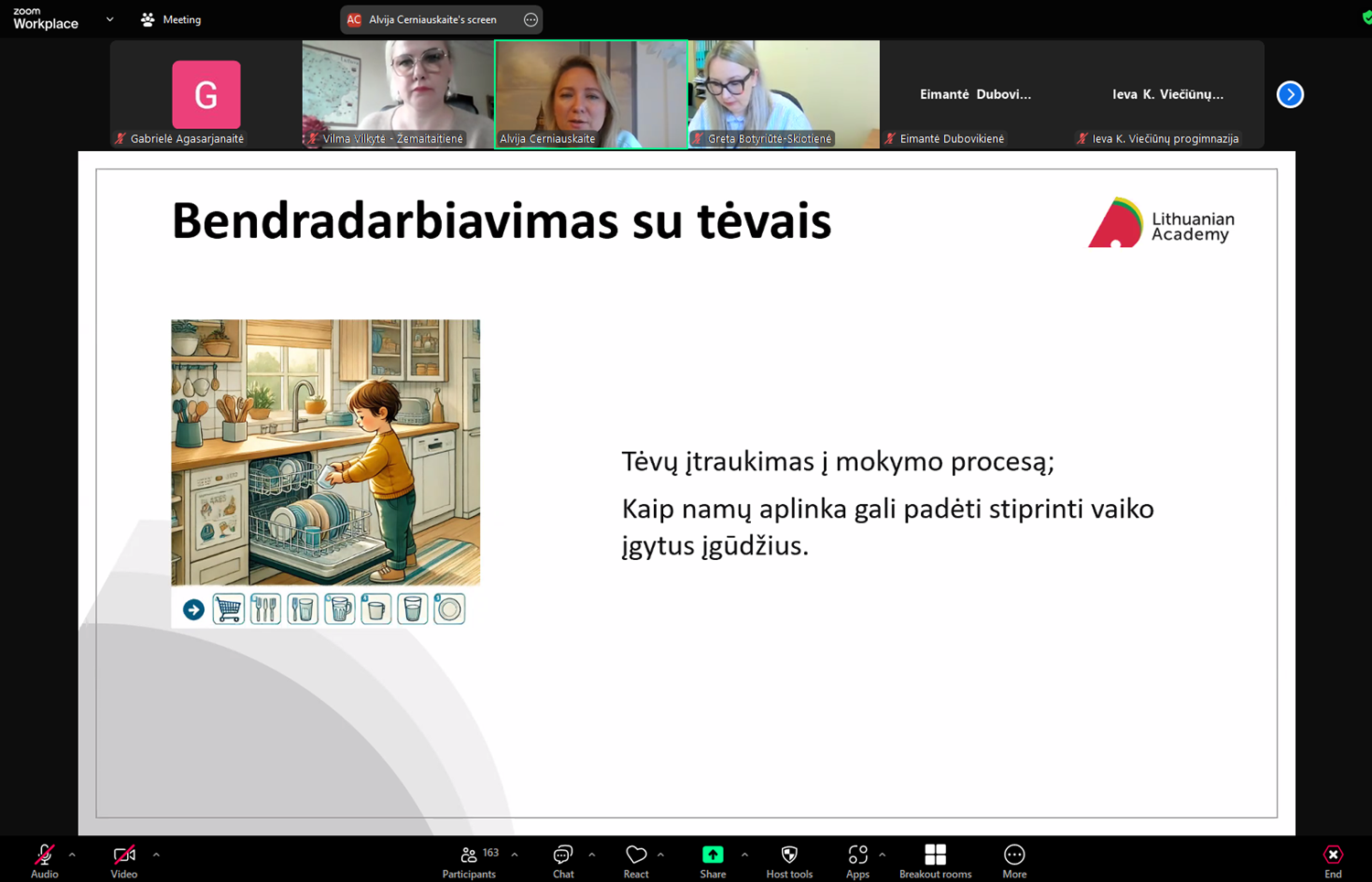 zoom
Workplace

Meeting

AC Alvija Cerniauskaite's screen

G
Gabrielė Agasarjanaitė
Vilma Vilkytė - Žemaitaitienė
Alvija Cerniauskaite
Greta Botyriūtė-Skiotienė
Eimantė Dubovi...
Eimantė Dubovikienė
Ieva K. Viečiūnų...
Ieva K. Viečiūnų progimnazija

Bendradarbiavimas su tėvais

Lithuanian Academy

Tėvų įtraukimas į mokymo procesą;

Kaip namų aplinka gali padėti stiprinti vaiko įgytus įgūdžius.

Audio
Video
163
Participants
Chat
React
Share
Host tools
Apps
Breakout rooms
More
End